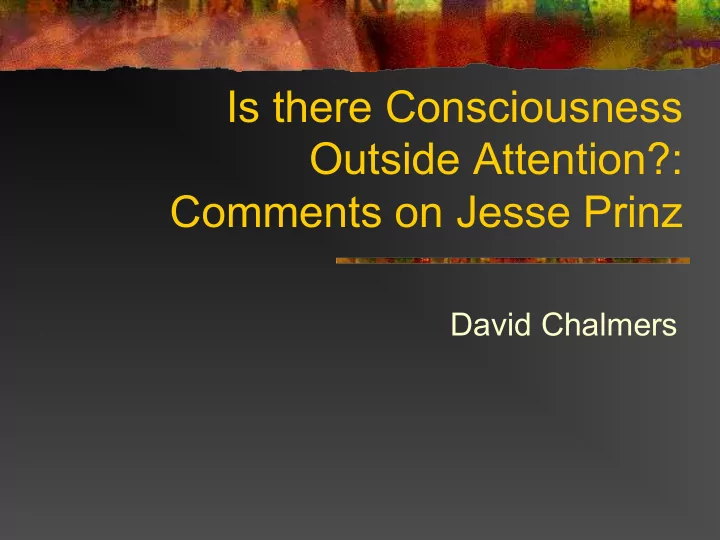 Is there Consciousness Outside Attention?: Comments on Jesse Prinz

David Chalmers